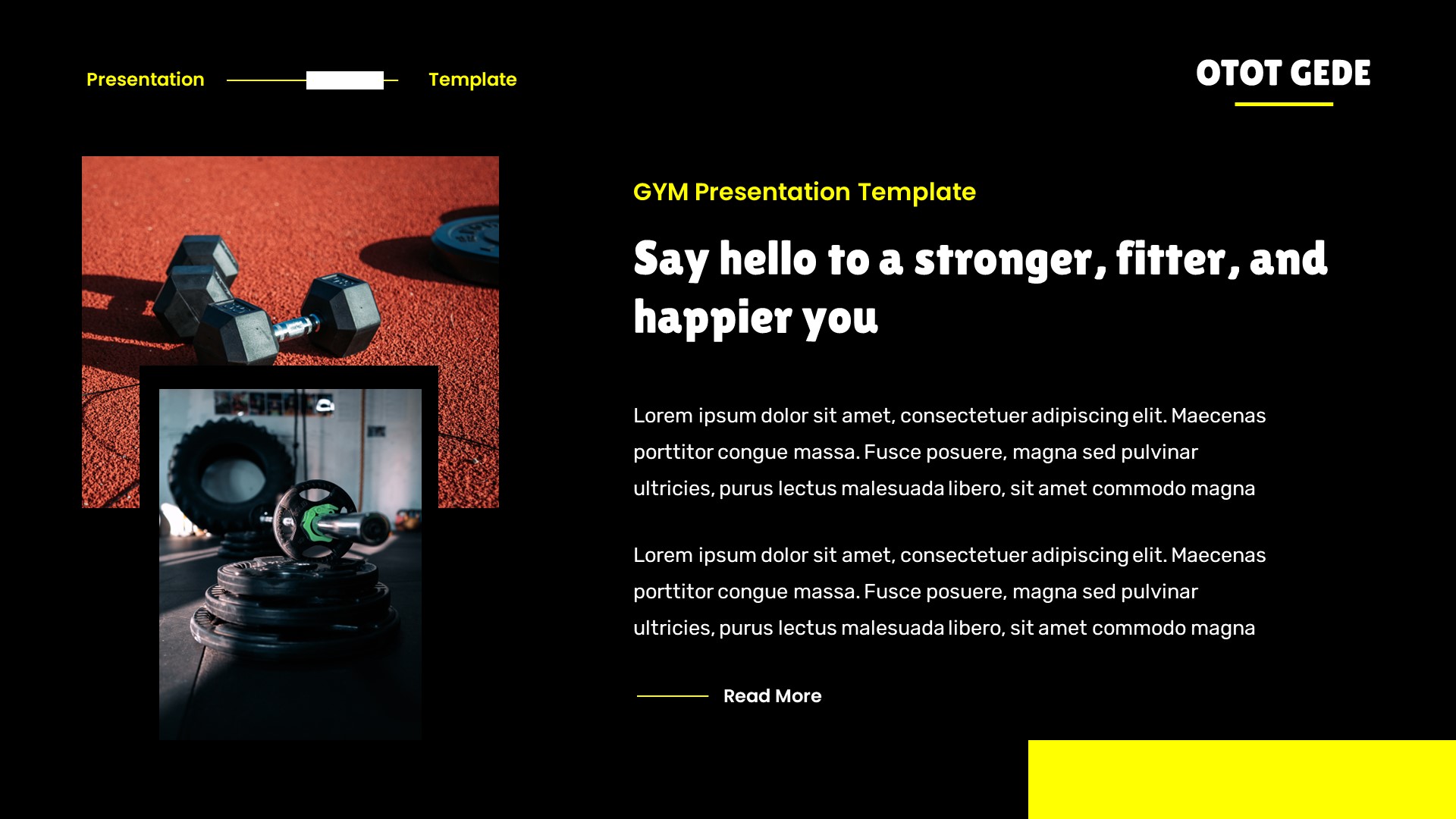 Presentation Template

OTOT GEDE

GYM Presentation Template

Say hello to a stronger, fitter, and happier you

Lorem ipsum dolor sit amet, consectetuer adipiscing elit. Maecenas porttitor congue massa. Fusce posuere, magna sed pulvinar ultricies, purus lectus malesuada libero, sit amet commodo magna

Lorem ipsum dolor sit amet, consectetuer adipiscing elit. Maecenas porttitor congue massa. Fusce posuere, magna sed pulvinar ultricies, purus lectus malesuada libero, sit amet commodo magna

Read More